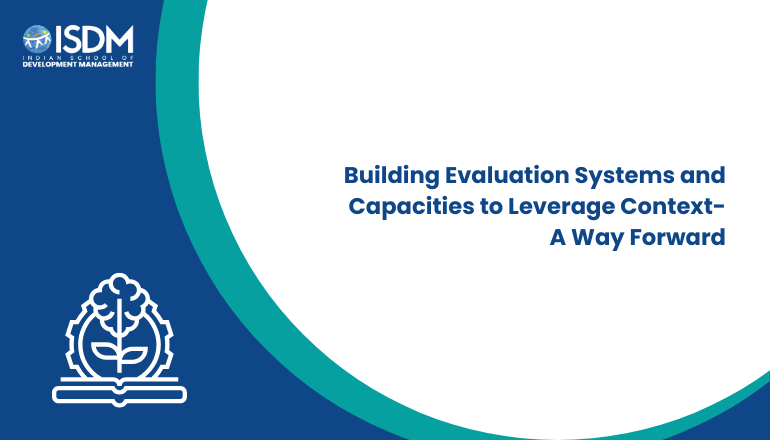 ISDM
INDIAN SCHOOL OF
DEVELOPMENT MANAGEMENT

Building Evaluation Systems and Capacities to Leverage Context- A Way Forward